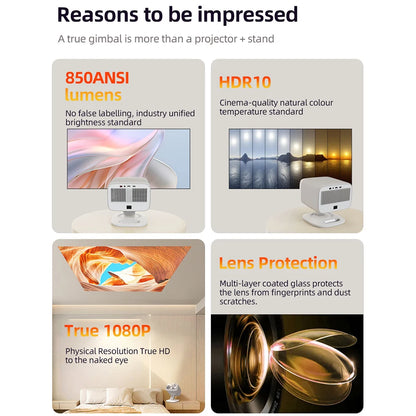 Reasons to be impressed

A true gimbal is more than a projector + stand

850ANSI lumens

No false labelling, industry unified brightness standard

HDR10

Cinema-quality natural colour temperature standard

True 1080P

Physical Resolution True HD to the naked eye

Lens Protection

Multi-layer coated glass protects the lens from fingerprints and dust scratches.